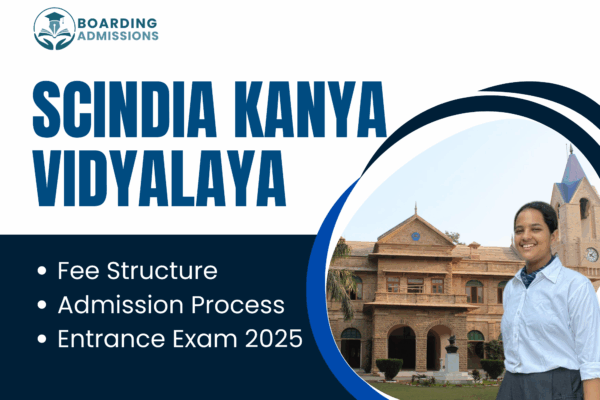 BOARDING ADMISSIONS

SCINDIA KANYA VIDYALAYA

• Fee Structure
• Admission Process
• Entrance Exam 2025